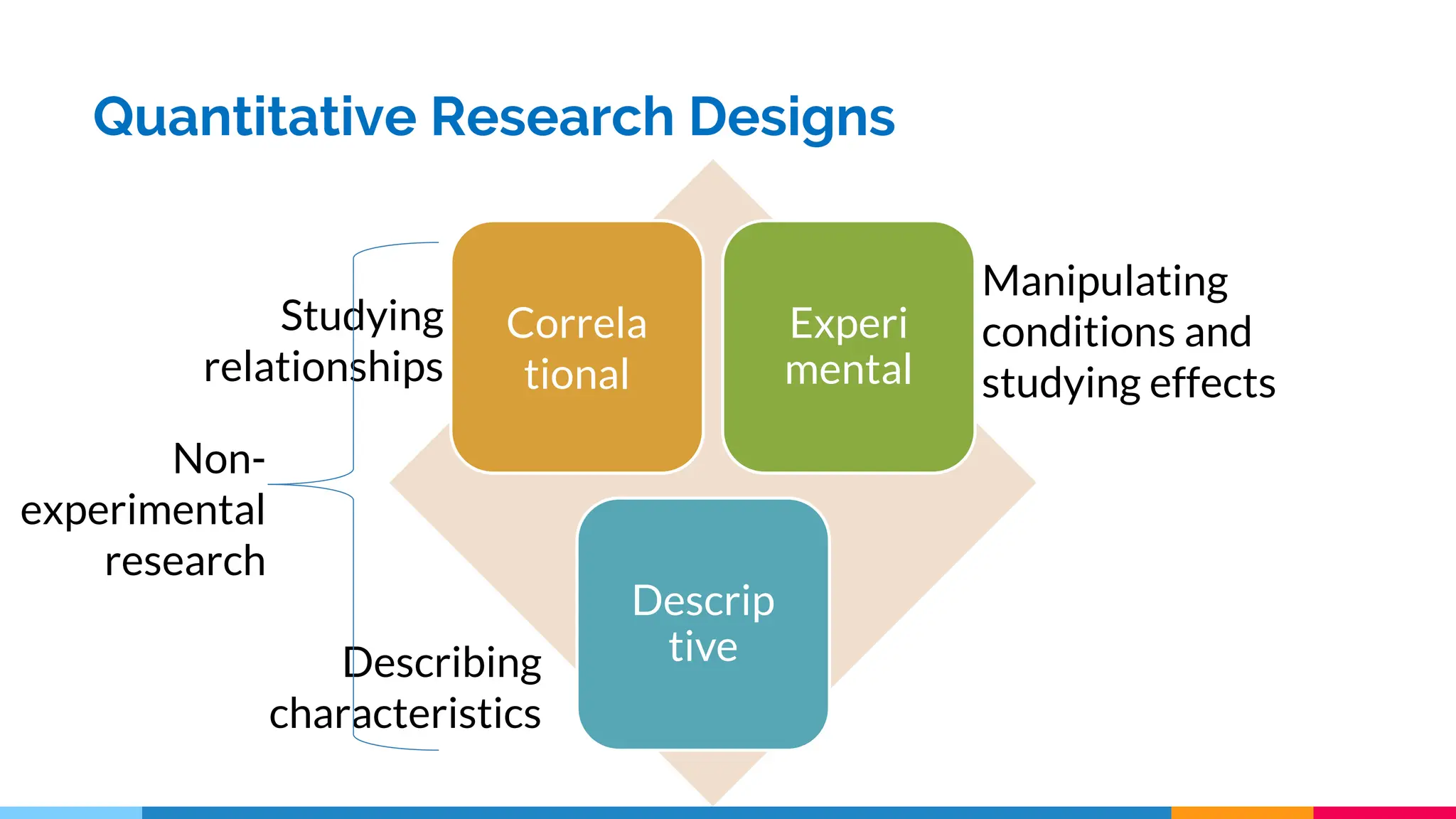 Quantitative Research Designs

Studying relationships

Correla tional

Experi mental

Manipulating conditions and studying effects

Non-experimental research

Descrip tive

Describing characteristics